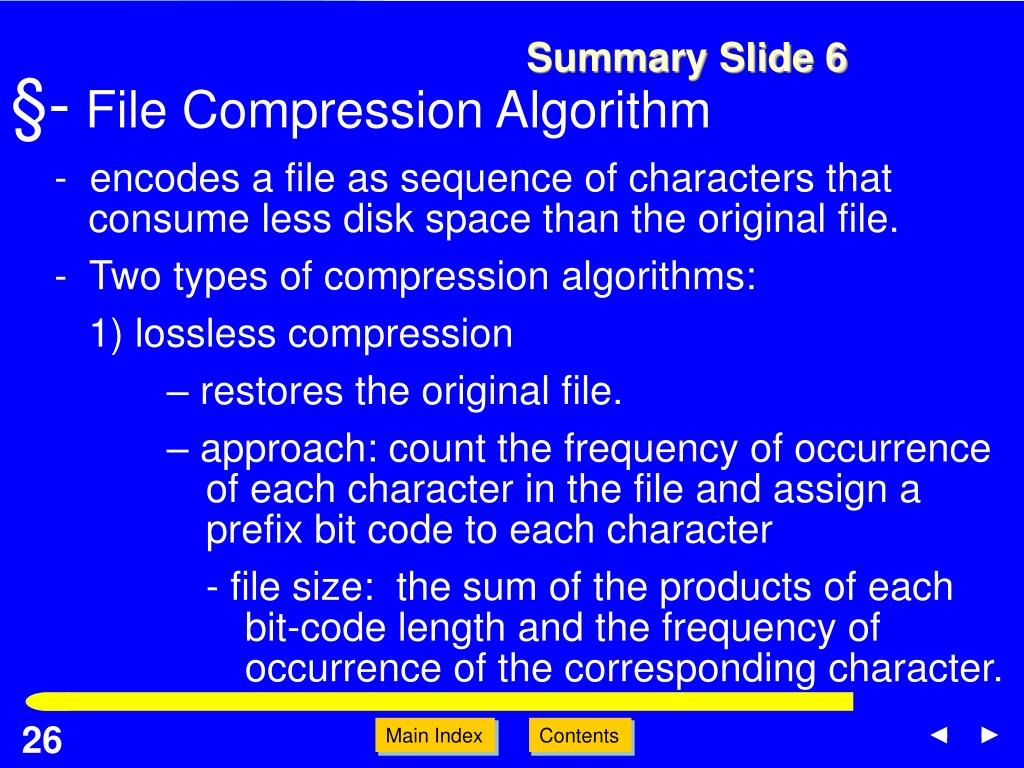 Summary Slide 6

§- File Compression Algorithm

- encodes a file as sequence of characters that consume less disk space than the original file.

- Two types of compression algorithms:

1) lossless compression

– restores the original file.

– approach: count the frequency of occurrence of each character in the file and assign a prefix bit code to each character

- file size: the sum of the products of each bit-code length and the frequency of occurrence of the corresponding character.

26

Main Index

Contents

◄ ►